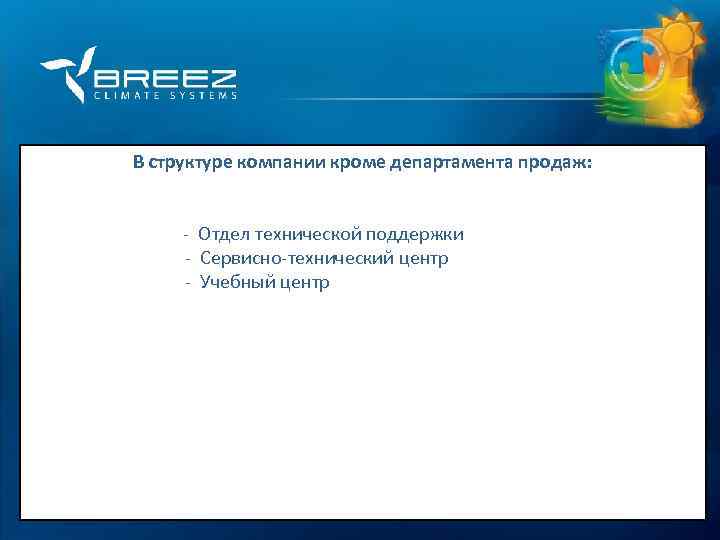 BREEZ
CLIMATE SYSTEMS

В структуре компании кроме департамента продаж:

- Отдел технической поддержки
- Сервисно-технический центр
- Учебный центр